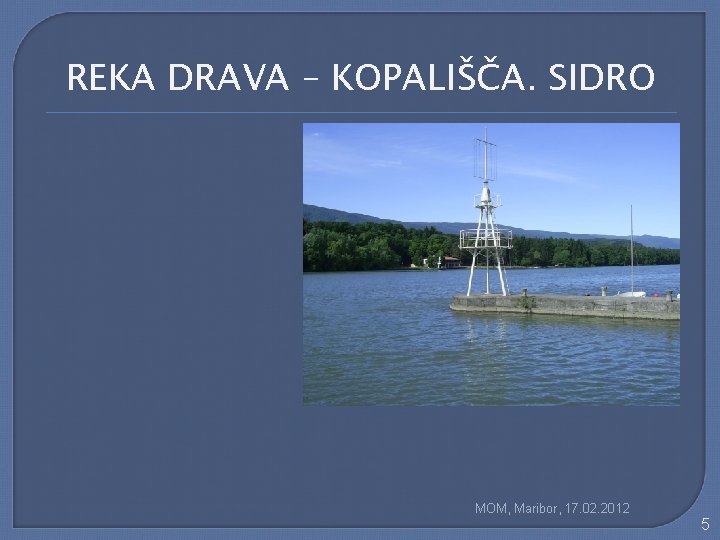 REKA DRAVA – KOPALIŠČA. SIDRO

MOM, Maribor, 17.02.2012

5